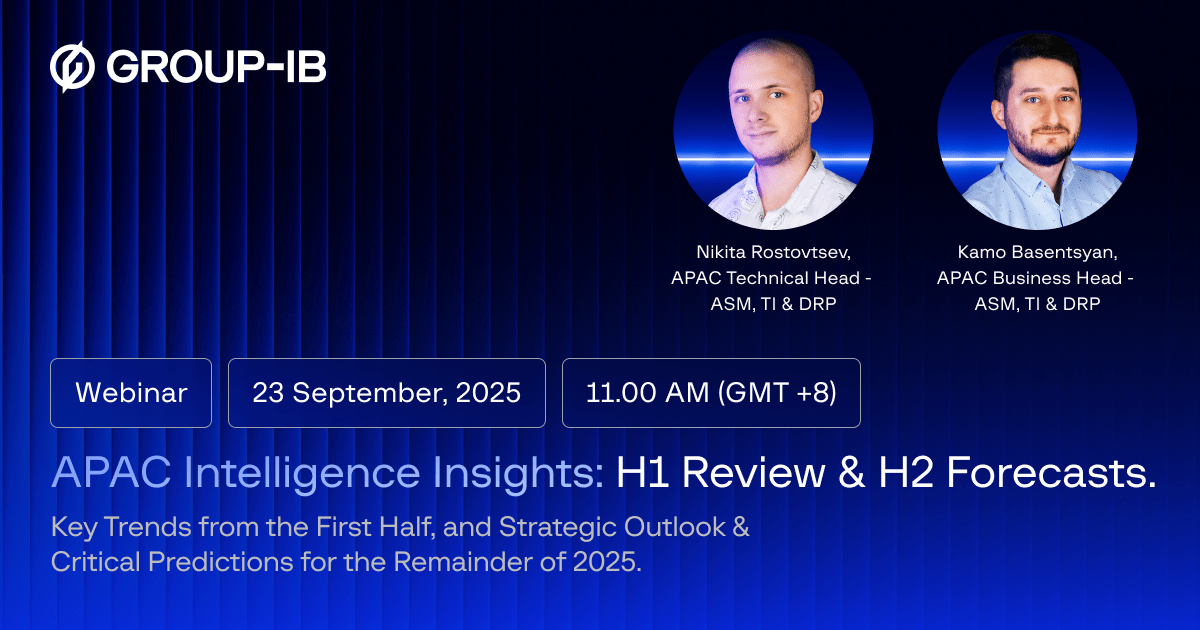 GROUP-IB

Nikita Rostovtsev, APAC Technical Head - ASM, TI & DRP

Kamo Basentsyan, APAC Business Head - ASM, TI & DRP

Webinar

23 September, 2025

11.00 AM (GMT +8)

APAC Intelligence Insights: H1 Review & H2 Forecasts.

Key Trends from the First Half, and Strategic Outlook & Critical Predictions for the Remainder of 2025.